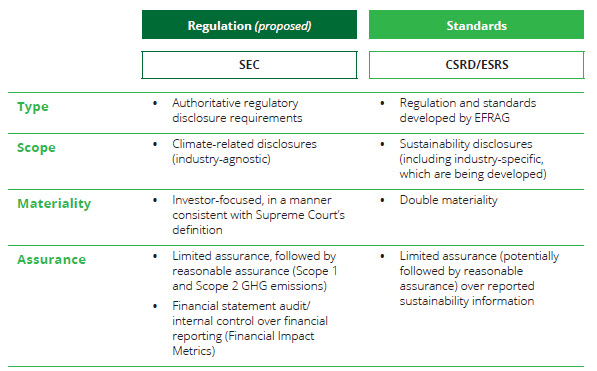 |  | Regulation (proposed) | Standards |
|---|---|---|
|  | SEC | CSRD/ESRS |
| Type | • Authoritative regulatory disclosure requirements | • Regulation and standards developed by EFRAG |
| Scope | • Climate-related disclosures (industry-agnostic) | • Sustainability disclosures (including industry-specific, which are being developed) |
| Materiality | • Investor-focused, in a manner consistent with Supreme Court's definition | • Double materiality |
| Assurance | • Limited assurance, followed by reasonable assurance (Scope 1 and Scope 2 GHG emissions) • Financial statement audit/ internal control over financial reporting (Financial Impact Metrics) | • Limited assurance (potentially followed by reasonable assurance) over reported sustainability information |